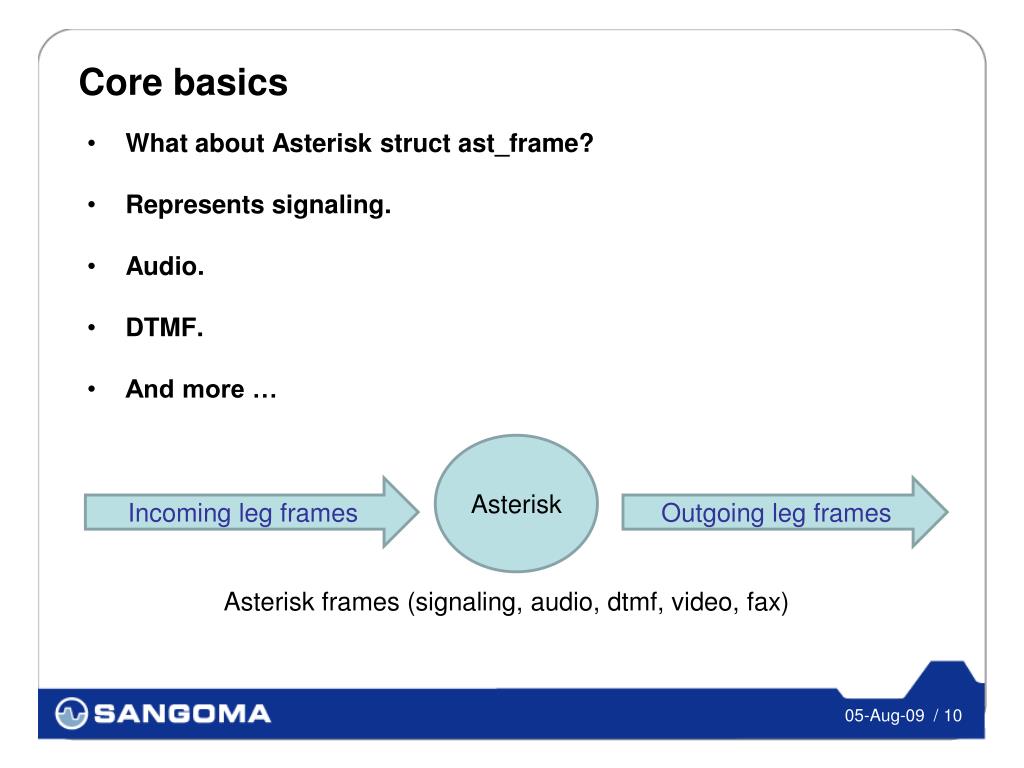 Core basics

• What about Asterisk struct ast_frame?

• Represents signaling.

• Audio.

• DTMF.

• And more …

Incoming leg frames

Asterisk

Outgoing leg frames

Asterisk frames (signaling, audio, dtmf, video, fax)

SANGOMA

05-Aug-09 / 10